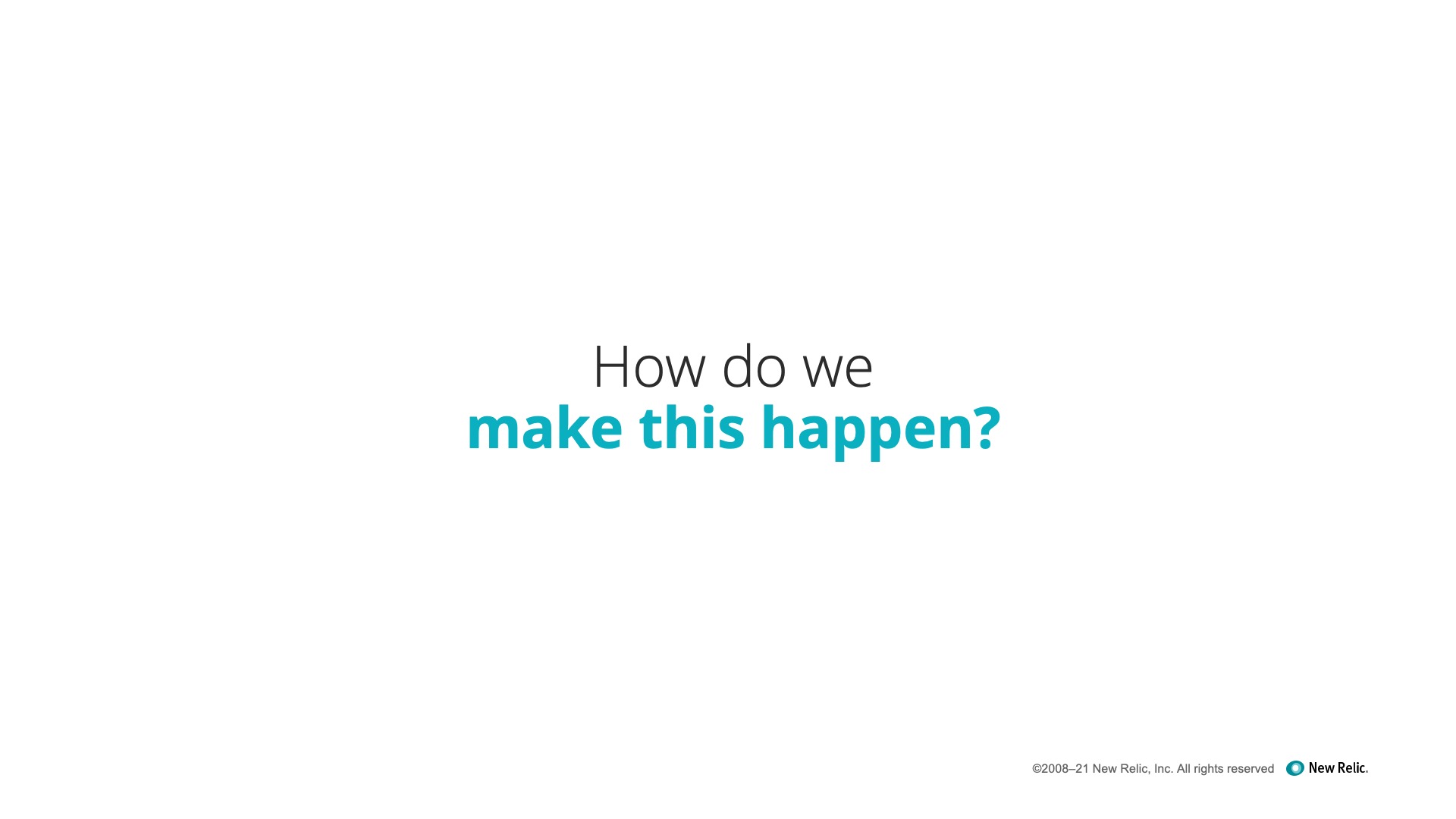 How do we
make this happen?

©2008–21 New Relic, Inc. All rights reserved New Relic.